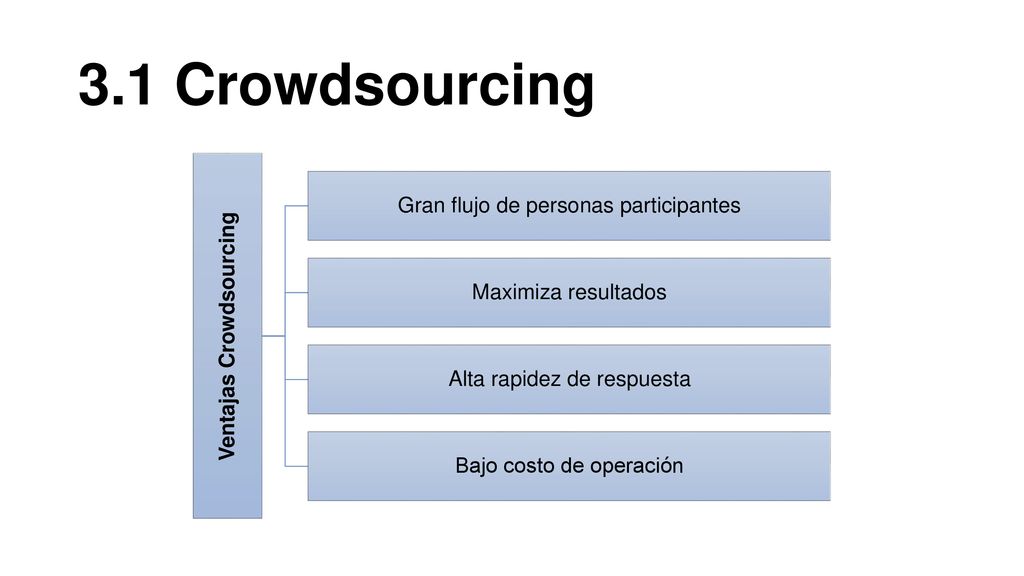 3.1 Crowdsourcing

Ventajas Crowdsourcing

Gran flujo de personas participantes

Maximiza resultados

Alta rapidez de respuesta

Bajo costo de operación